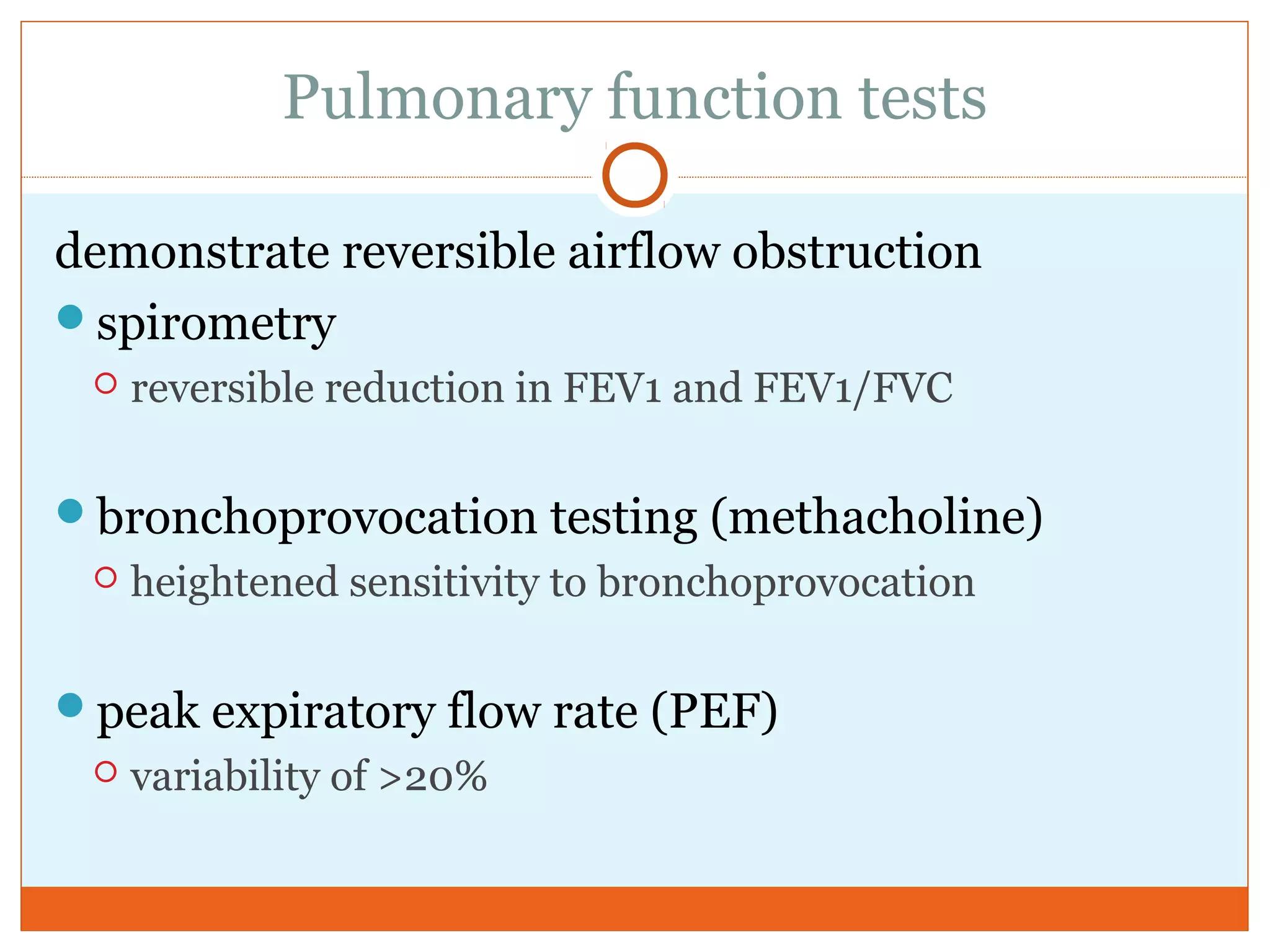 Pulmonary function tests

demonstrate reversible airflow obstruction

- spirometry
  - reversible reduction in FEV1 and FEV1/FVC

- bronchoprovocation testing (methacholine)
  - heightened sensitivity to bronchoprovocation

- peak expiratory flow rate (PEF)
  - variability of >20%